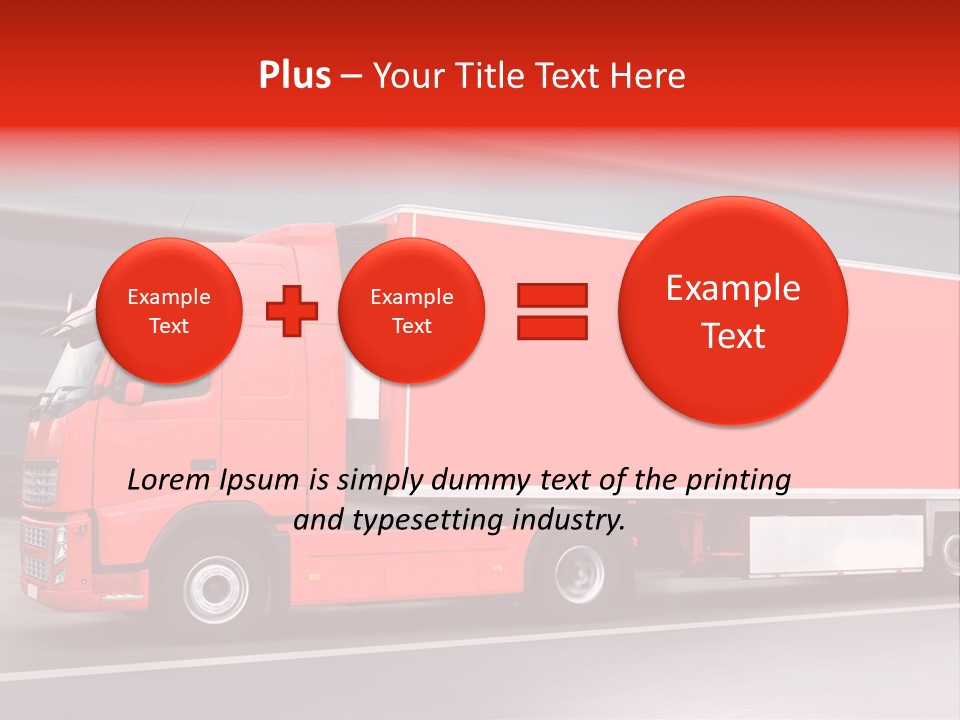 Plus – Your Title Text Here

Example Text

Example Text

Example Text

Lorem Ipsum is simply dummy text of the printing and typesetting industry.